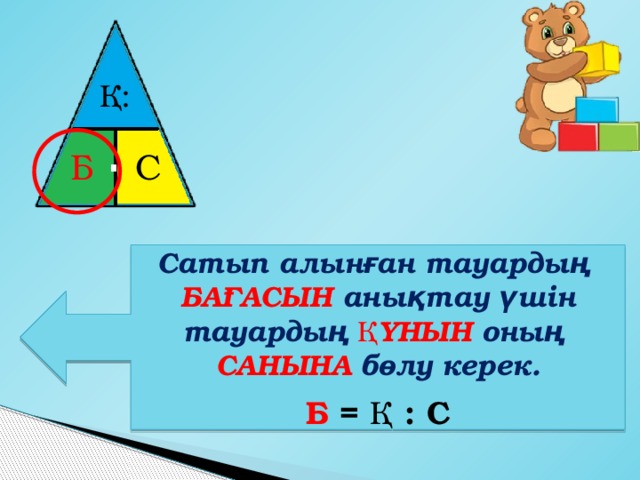 Қ:

Б · С

Сатып алынған тауардың БАҒАСЫН анықтау үшін тауардың ҚҰНЫН оның САНЫНА бөлу керек.

Б = Қ : С